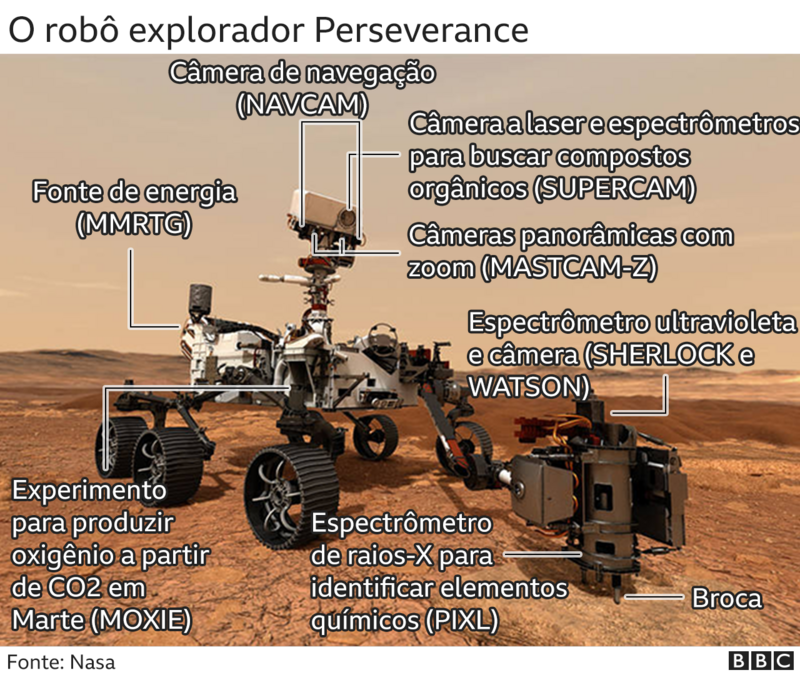 O robô explorador Perseverance

Câmera de navegação (NAVCAM)

Câmera a laser e espectrômetros para buscar compostos orgânicos (SUPERCAM)

Fonte de energia (MMRTG)

Câmeras panorâmicas com zoom (MASTCAM-Z)

Espectrômetro ultravioleta e câmera (SHERLOCK e WATSON)

Experimento para produzir oxigênio a partir de CO2 em Marte (MOXIE)

Espectrômetro de raios-X para identificar elementos químicos (PIXL)

Broca

Fonte: Nasa

BBC